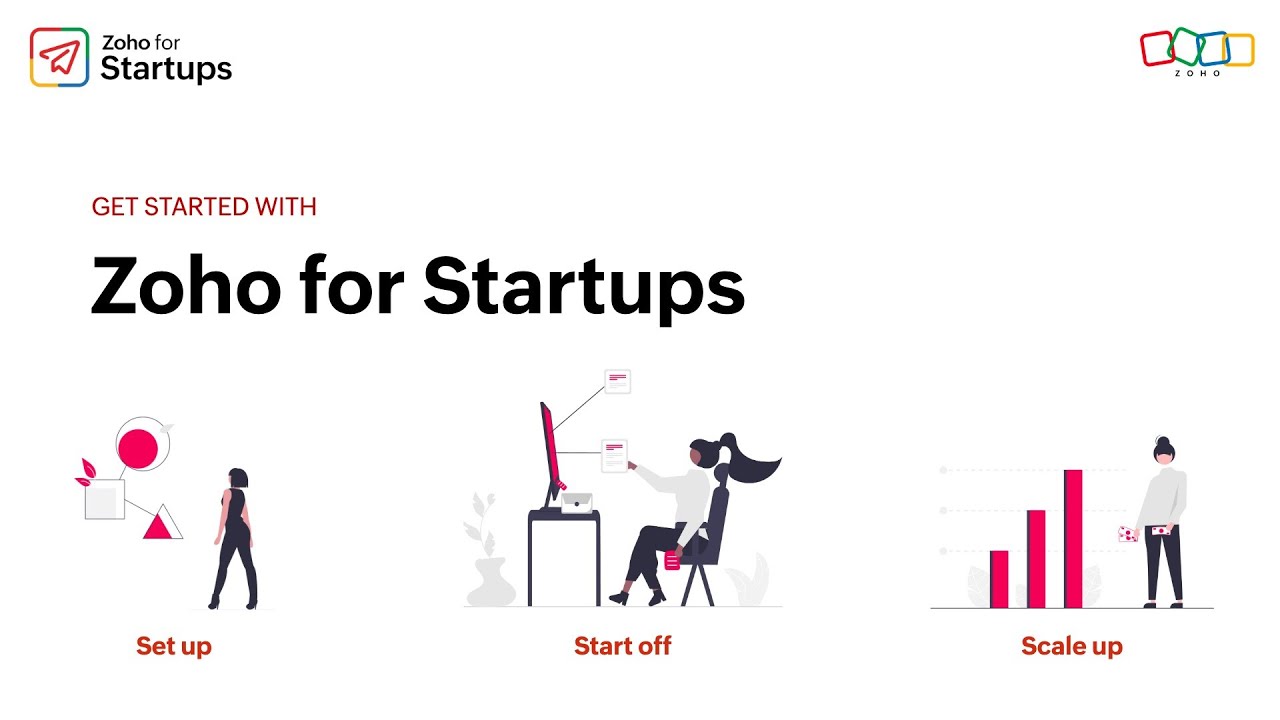 Zoho for Startups

ZOHO

GET STARTED WITH

Zoho for Startups

Set up

Start off

Scale up